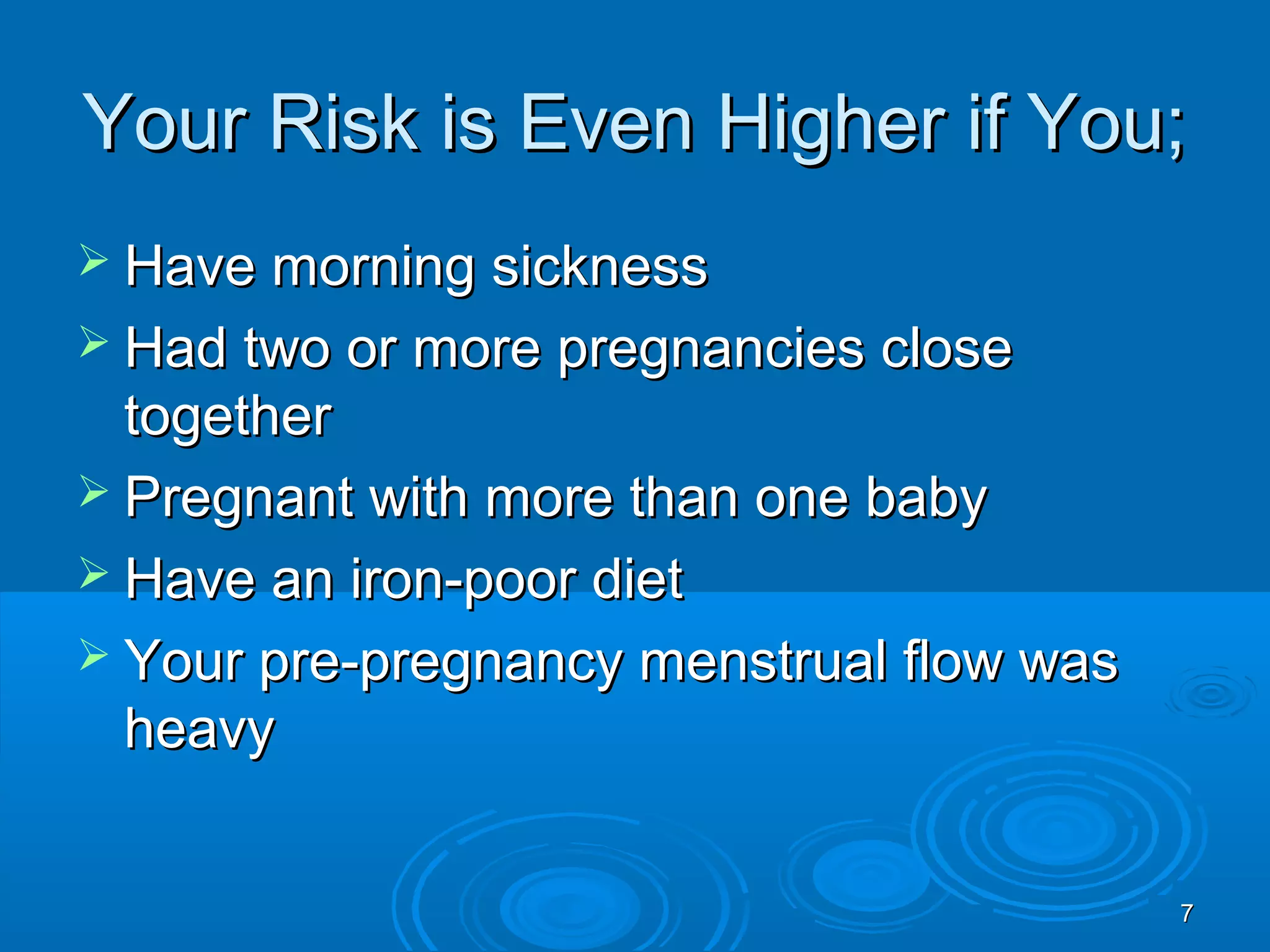 Your Risk is Even Higher if You;

➢ Have morning sickness
➢ Had two or more pregnancies close together
➢ Pregnant with more than one baby
➢ Have an iron-poor diet
➢ Your pre-pregnancy menstrual flow was heavy

7